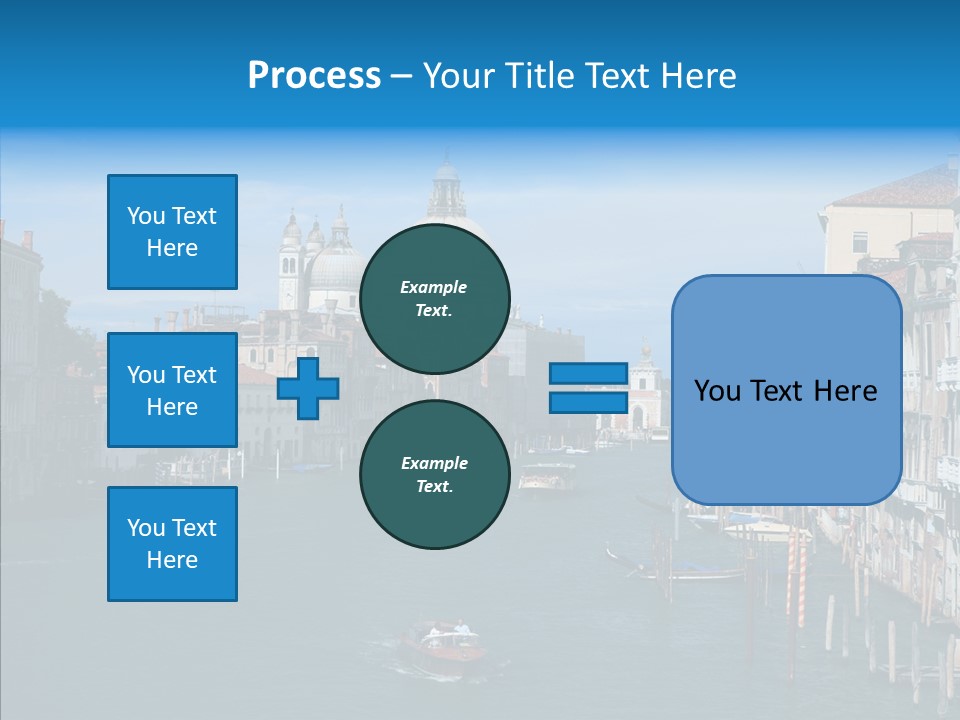 Process – Your Title Text Here

You Text Here

You Text Here

You Text Here

Example Text.

Example Text.

You Text Here